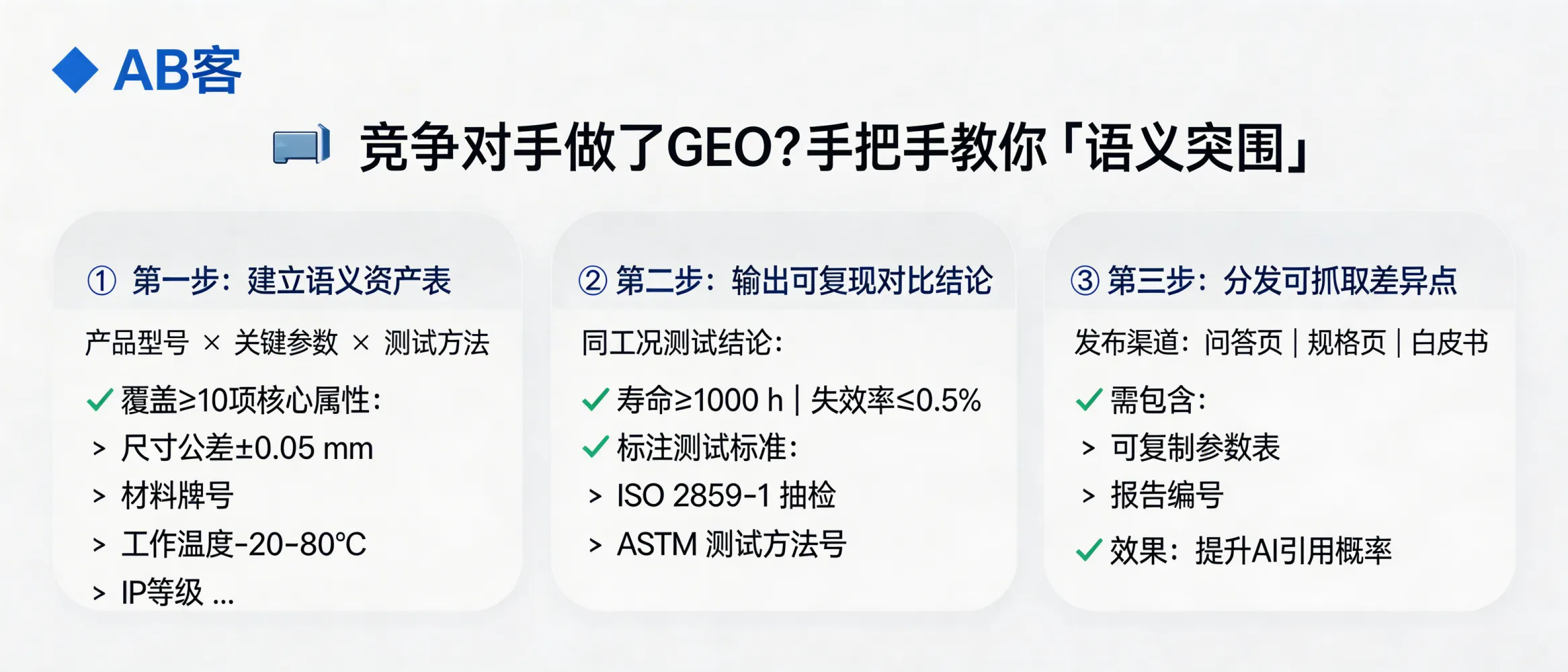 AB客

竞争对手做了GEO?手把手教你「语义突围」

① 第一步：建立语义资产表

产品型号 × 关键参数 × 测试方法

✓ 覆盖≥10项核心属性：
> 尺寸公差±0.05 mm
> 材料牌号
> 工作温度-20-80°C
> IP等级 ...

② 第二步：输出可复现对比结论

同工况测试结论：

✓ 寿命≥1000 h | 失效率≤0.5%
✓ 标注测试标准：
> ISO 2859-1 抽检
> ASTM 测试方法号

③ 第三步：分发可抓取差异点

发布渠道：问答页 | 规格页 | 白皮书

✓ 需包含：
> 可复制参数表
> 报告编号
✓ 效果：提升AI引用概率